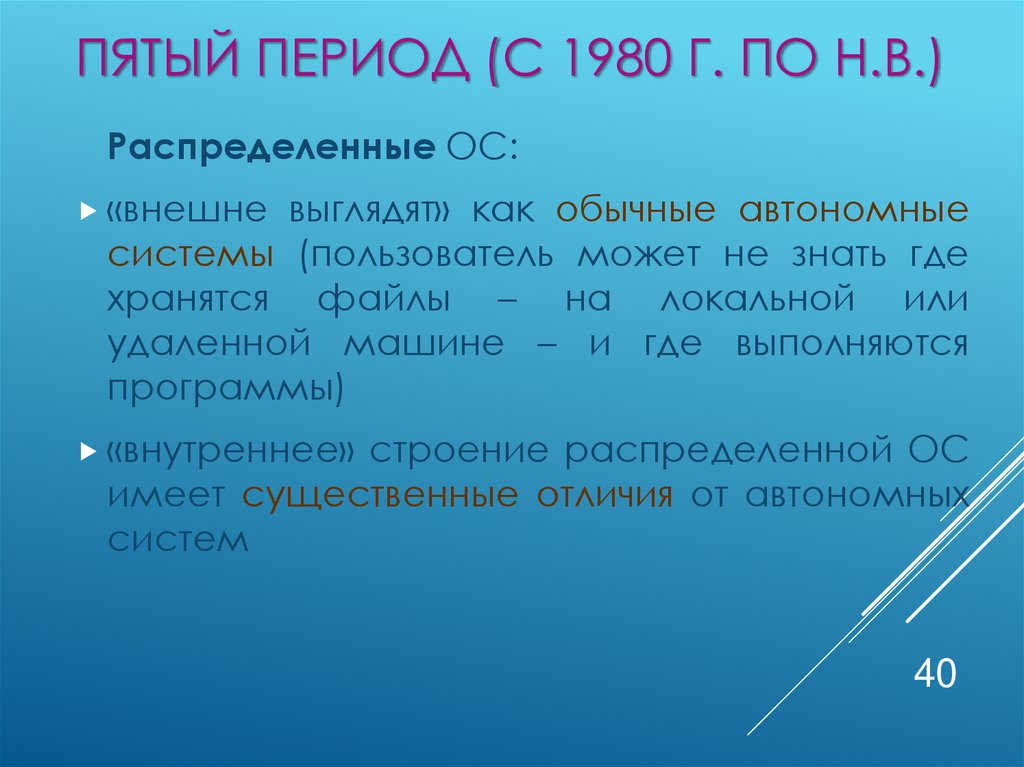 ПЯТЫЙ ПЕРИОД (С 1980 Г. ПО Н.В.)

Распределенные ОС:

«внешне выглядят» как обычные автономные системы (пользователь может не знать где хранятся файлы – на локальной или удаленной машине – и где выполняются программы)

«внутреннее» строение распределенной ОС имеет существенные отличия от автономных систем

40